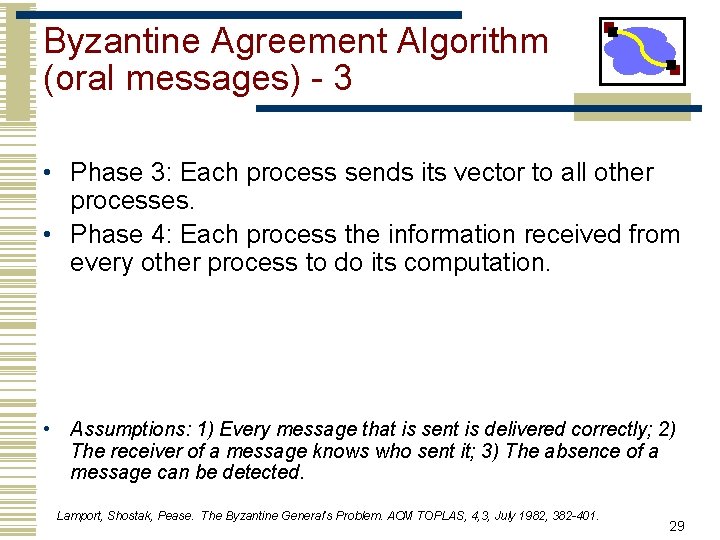 Byzantine Agreement Algorithm (oral messages) - 3

• Phase 3: Each process sends its vector to all other processes.
• Phase 4: Each process the information received from every other process to do its computation.

• Assumptions: 1) Every message that is sent is delivered correctly; 2) The receiver of a message knows who sent it; 3) The absence of a message can be detected.

Lamport, Shostak, Pease. The Byzantine General's Problem. ACM TOPLAS, 4,3, July 1982, 382-401.

29